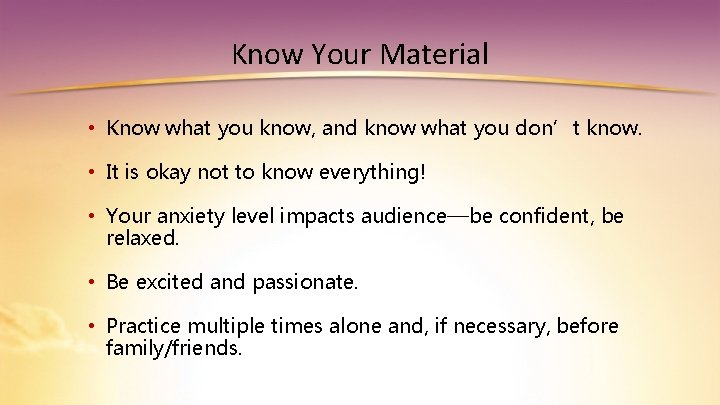 Know Your Material

• Know what you know, and know what you don’ t know.

• It is okay not to know everything!

• Your anxiety level impacts audience—be confident, be relaxed.

• Be excited and passionate.

• Practice multiple times alone and, if necessary, before family/friends.